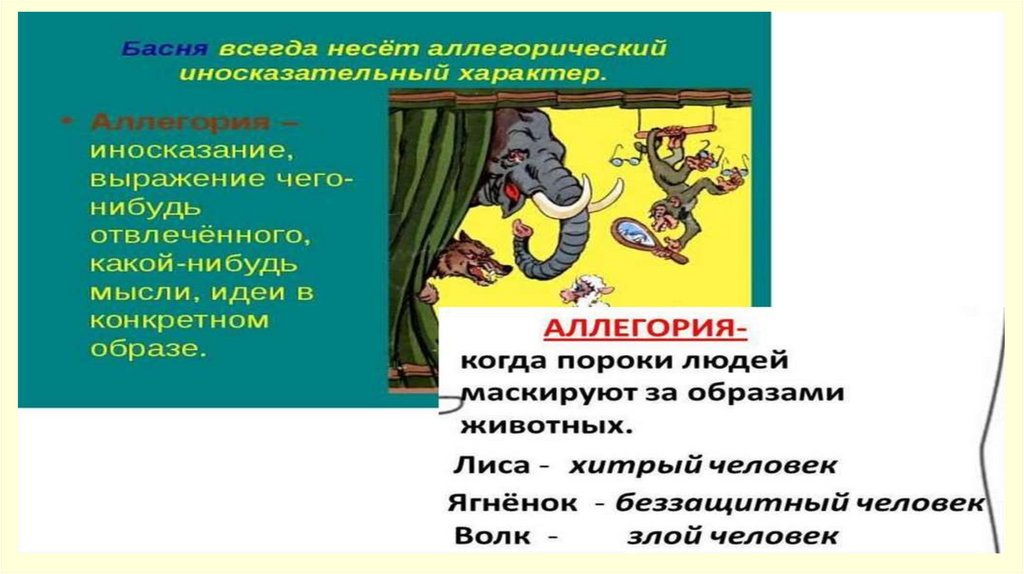 Басня всегда несёт аллегорический иносказательный характер.

• Аллегория – иносказание, выражение чего-нибудь отвлечённого, какой-нибудь мысли, идеи в конкретном образе.

АЛЛЕГОРИЯ- когда пороки людей маскируют за образами животных.

Лиса - хитрый человек
Ягнёнок - беззащитный человек
Волк - злой человек